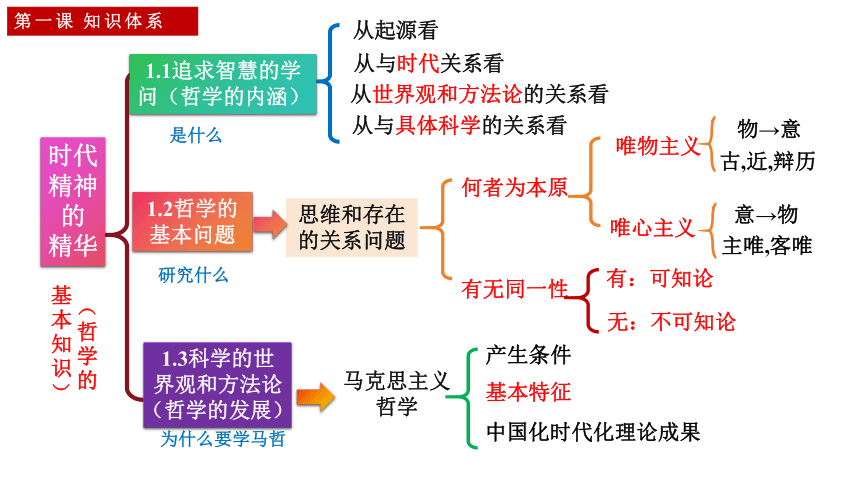 第一课 知识体系

时代精神的精华

（哲学的基本知识）

1.1追求智慧的学问（哲学的内涵）

是什么

从起源看
从与时代关系看
从世界观和方法论的关系看
从与具体科学的关系看

1.2哲学的基本问题

研究什么

思维和存在的关系问题

何者为本原
唯物主义
物→意
古,近,辩历
唯心主义
意→物
主唯,客唯

有无同一性
有：可知论
无：不可知论

1.3科学的世界观和方法论（哲学的发展）

为什么要学马哲

马克思主义哲学

产生条件
基本特征
中国化时代化理论成果